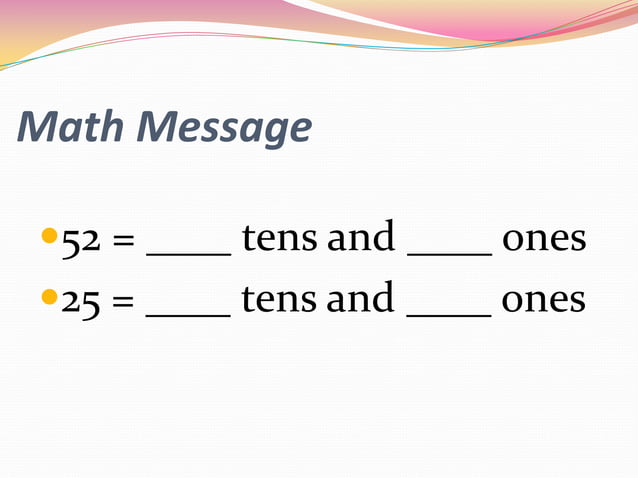 Math Message

• 52 = ____ tens and ____ ones
• 25 = ____ tens and ____ ones